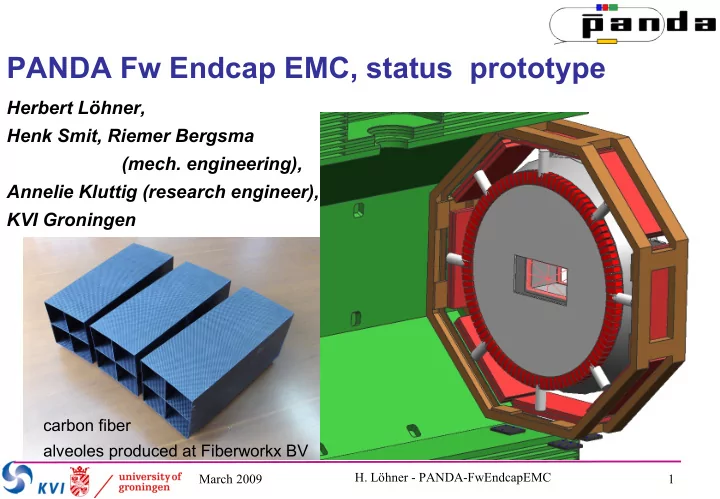 panda

PANDA Fw Endcap EMC, status prototype

Herbert Löhner,
Henk Smit, Riemer Bergsma
(mech. engineering),
Annelie Kluttig (research engineer),
KVI Groningen

carbon fiber
alveoles produced at Fiberworkx BV

KVI university of groningen

March 2009

H. Löhner - PANDA-FwEndcapEMC

1